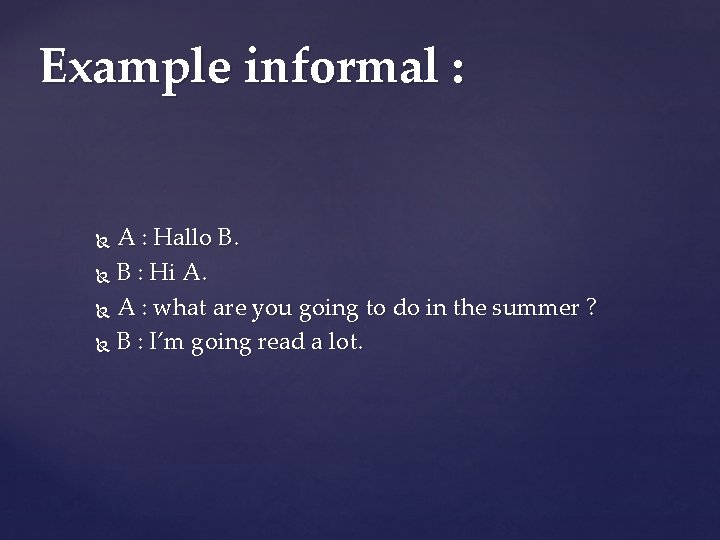 Example informal :

A : Hallo B.
B : Hi A.
A : what are you going to do in the summer ?
B : I'm going read a lot.